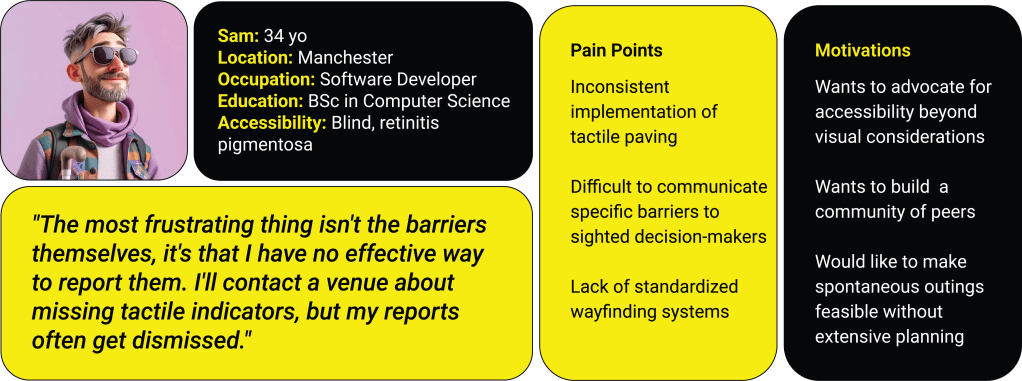 Sam: 34 yo
Location: Manchester
Occupation: Software Developer
Education: BSc in Computer Science
Accessibility: Blind, retinitis pigmentosa

"The most frustrating thing isn't the barriers themselves, it's that I have no effective way to report them. I'll contact a venue about missing tactile indicators, but my reports often get dismissed."

Pain Points

Inconsistent implementation of tactile paving

Difficult to communicate specific barriers to sighted decision-makers

Lack of standardized wayfinding systems

Motivations

Wants to advocate for accessibility beyond visual considerations

Wants to build a community of peers

Would like to make spontaneous outings feasible without extensive planning